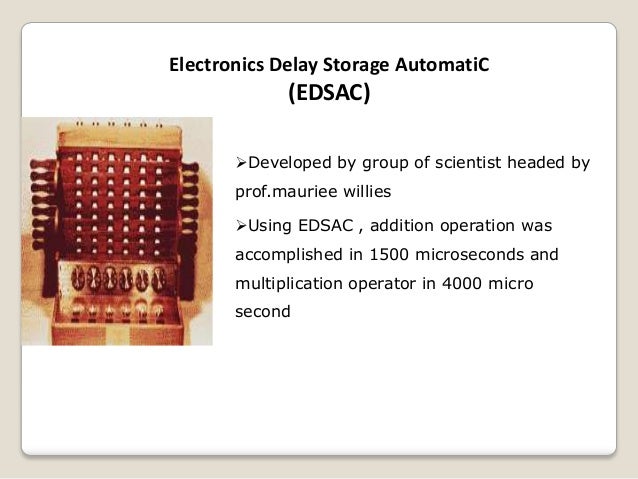 Electronics Delay Storage AutomatiC
(EDSAC)

➢Developed by group of scientist headed by prof.mauriee willies

➢Using EDSAC , addition operation was accomplished in 1500 microseconds and multiplication operator in 4000 micro second